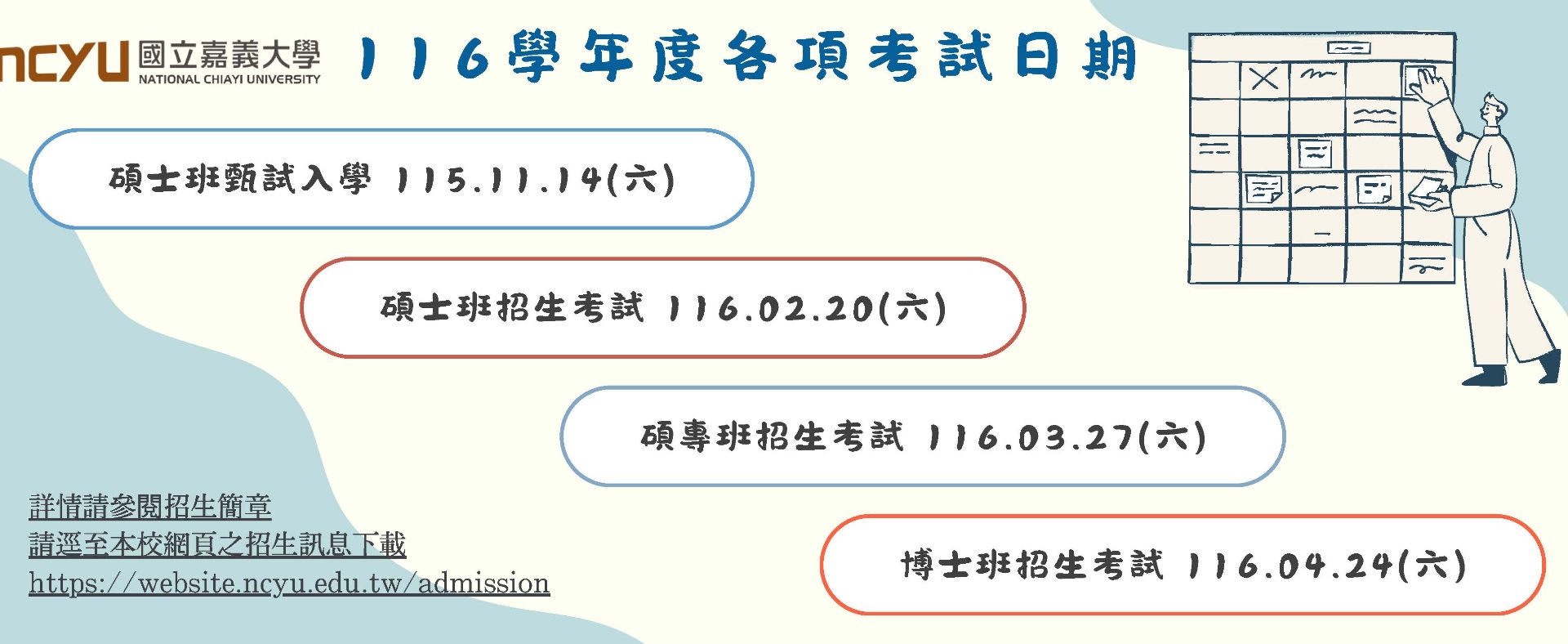 ncyu 國立嘉義大學 NATIONAL CHIAYI UNIVERSITY

116學年度各項考試日期

碩士班甄試入學 115.11.14(六)

碩士班招生考試 116.02.20(六)

碩專班招生考試 116.03.27(六)

博士班招生考試 116.04.24(六)

詳情請參閱招生簡章
請逕至本校網頁之招生訊息下載
https://website.ncyu.edu.tw/admission